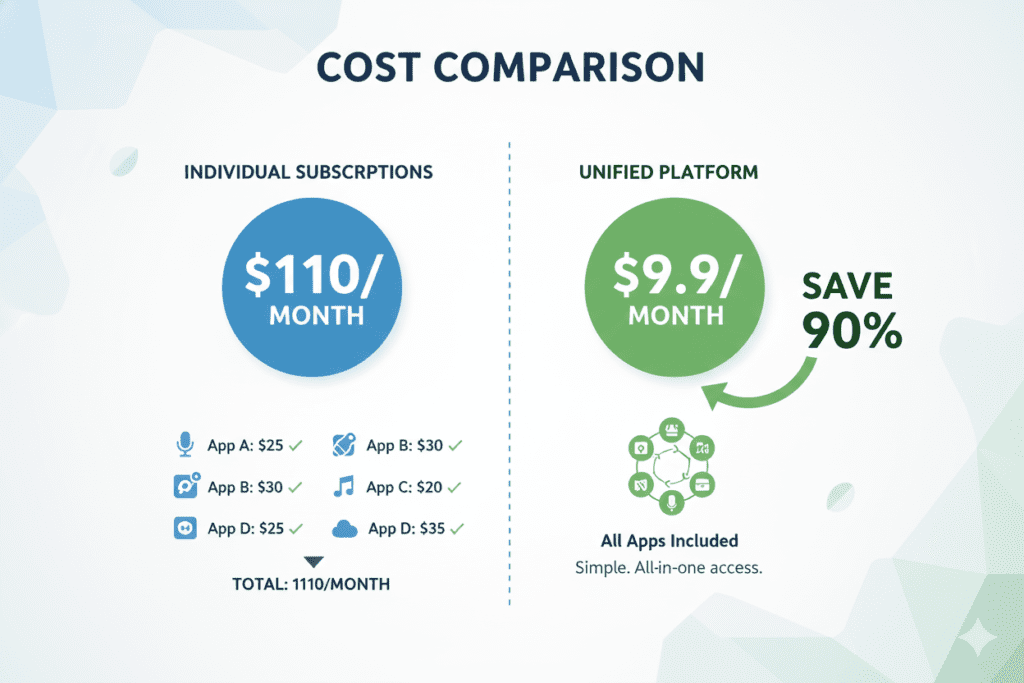 COST COMPARISON

INDIVIDUAL SUBSCRPTIONS

$110/
MONTH

App A: $25 ✓
App B: $30 ✓
App B: $30 ✓
App C: $20 ✓
App D: $25 ✓
App D: $35 ✓

TOTAL: 1110/MONTH

UNIFIED PLATFORM

$9.9/
MONTH

SAVE
90%

All Apps Included
Simple. All-in-one access.